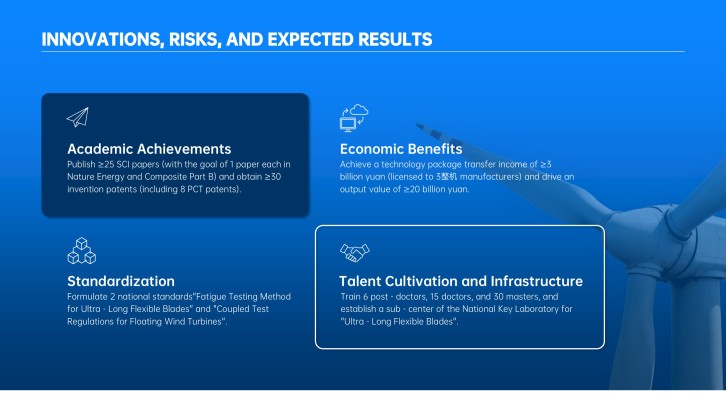 INNOVATIONS, RISKS, AND EXPECTED RESULTS

Academic Achievements
Publish ≥25 SCI papers (with the goal of 1 paper each in Nature Energy and Composite Part B) and obtain ≥30 invention patents (including 8 PCT patents).

Economic Benefits
Achieve a technology package transfer income of ≥3 billion yuan (licensed to 3整机 manufacturers) and drive an output value of ≥20 billion yuan.

Standardization
Formulate 2 national standards"Fatigue Testing Method for Ultra - Long Flexible Blades" and "Coupled Test Regulations for Floating Wind Turbines".

Talent Cultivation and Infrastructure
Train 6 post - doctors, 15 doctors, and 30 masters, and establish a sub - center of the National Key Laboratory for "Ultra - Long Flexible Blades".